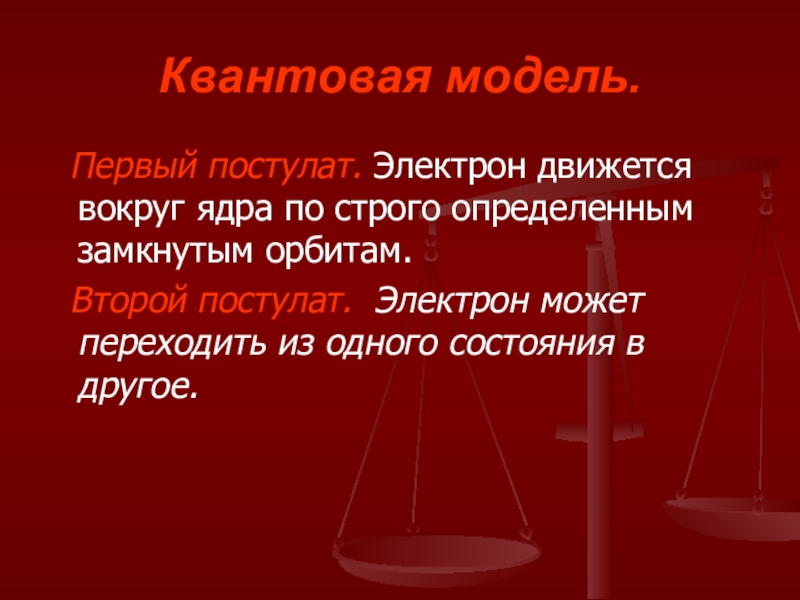 Квантовая модель.

Первый постулат. Электрон движется вокруг ядра по строго определенным замкнутым орбитам.

Второй постулат. Электрон может переходить из одного состояния в другое.